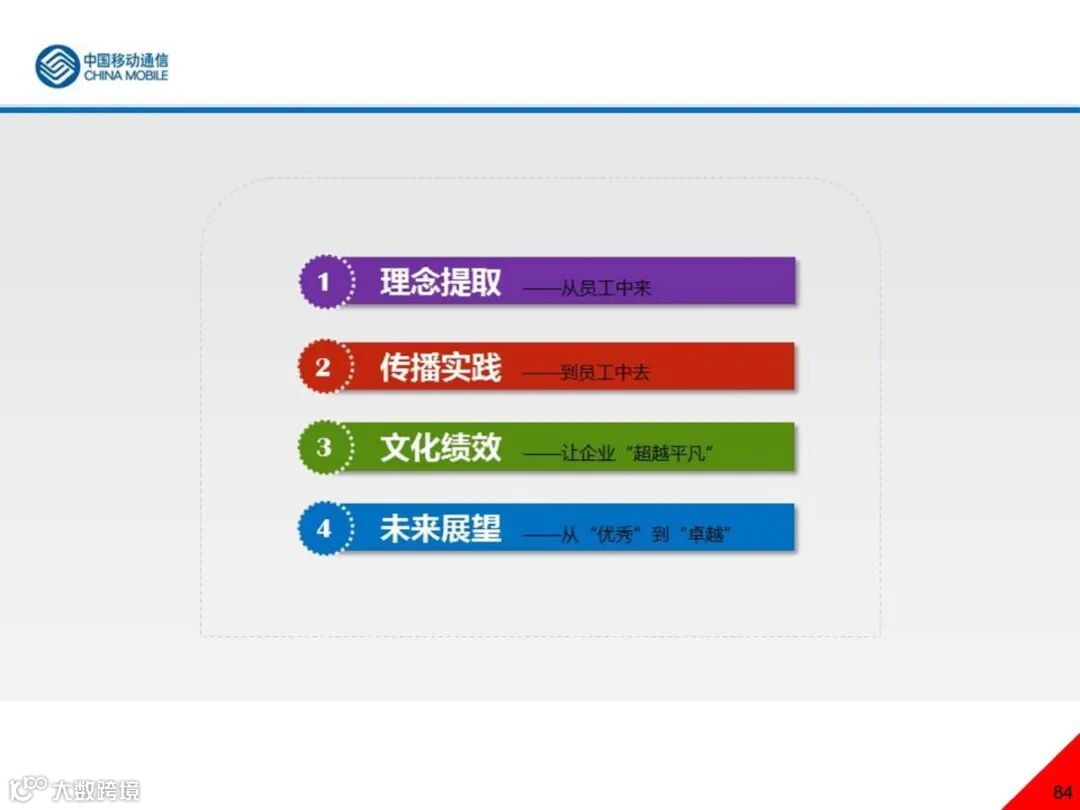 中国移动通信
CHINA MOBILE

1 理念提取 ——从员工中来

2 传播实践 ——到员工中去

3 文化绩效 ——让企业“超越平凡”

4 未来展望 ——从“优秀”到“卓越”

大数跨境

84